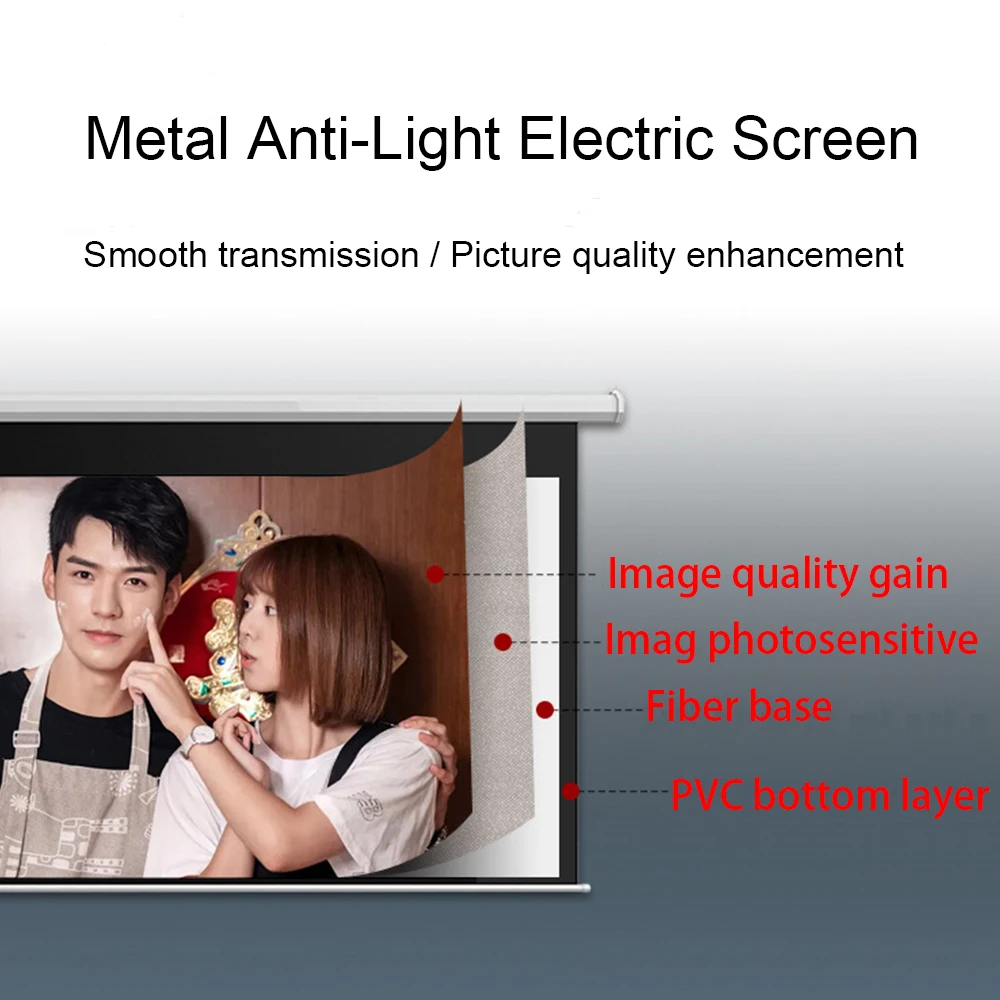 Metal Anti-Light Electric Screen

Smooth transmission / Picture quality enhancement

Image quality gain

Imag photosensitive

Fiber base

PVC bottom layer